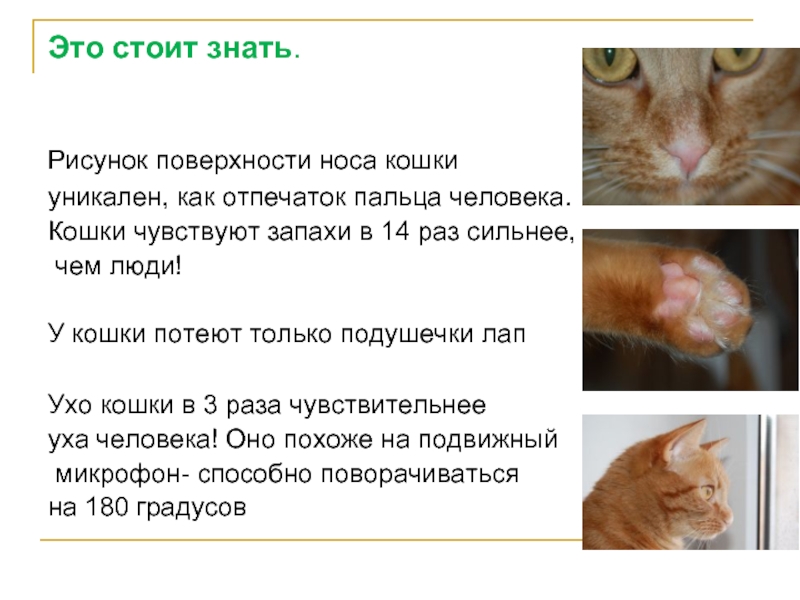 Это стоит знать.

Рисунок поверхности носа кошки уникален, как отпечаток пальца человека. Кошки чувствуют запахи в 14 раз сильнее, чем люди!

У кошки потеют только подушечки лап

Ухо кошки в 3 раза чувствительнее уха человека! Оно похоже на подвижный микрофон- способно поворачиваться на 180 градусов